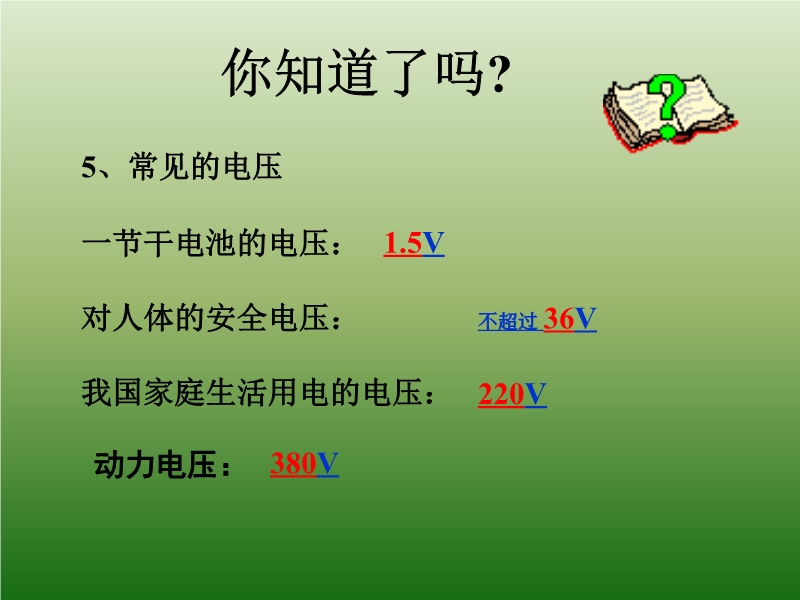 你知道了吗?

5、常见的电压

一节干电池的电压：　1.5V

对人体的安全电压：　不超过 36V

我国家庭生活用电的电压：　220V

动力电压：　380V